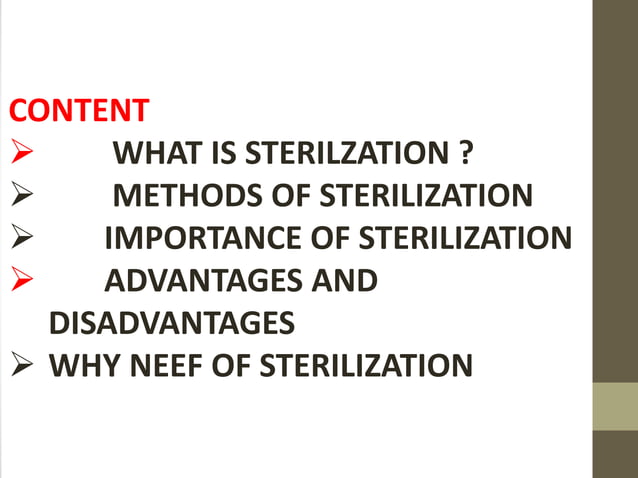 CONTENT

➢ WHAT IS STERILZATION ?

➢ METHODS OF STERILIZATION

➢ IMPORTANCE OF STERILIZATION

➢ ADVANTAGES AND DISADVANTAGES

➢ WHY NEEF OF STERILIZATION